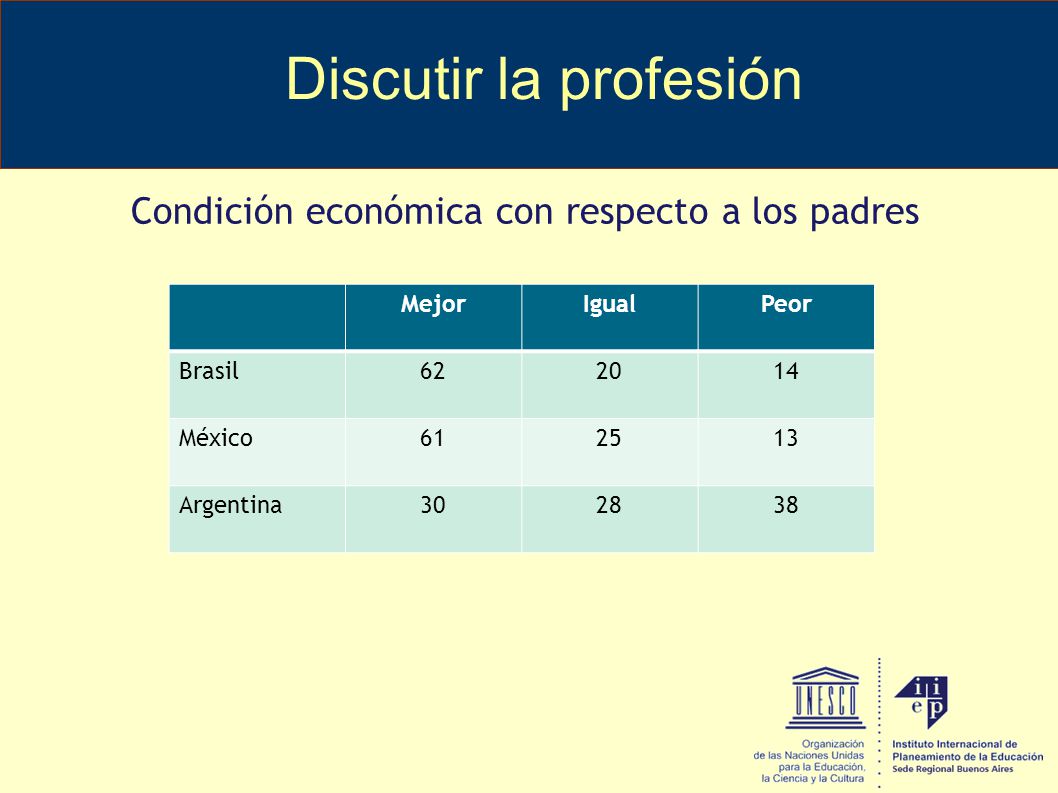 Discutir la profesión

Condición económica con respecto a los padres

| | Mejor | Igual | Peor |
|---|---|---|---|
| Brasil | 62 | 20 | 14 |
| México | 61 | 25 | 13 |
| Argentina | 30 | 28 | 38 |

UNESCO

Organización de las Naciones Unidas para la Educación, la Ciencia y la Cultura

iiep

Instituto Internacional de Planeamiento de la Educación
Sede Regional Buenos Aires